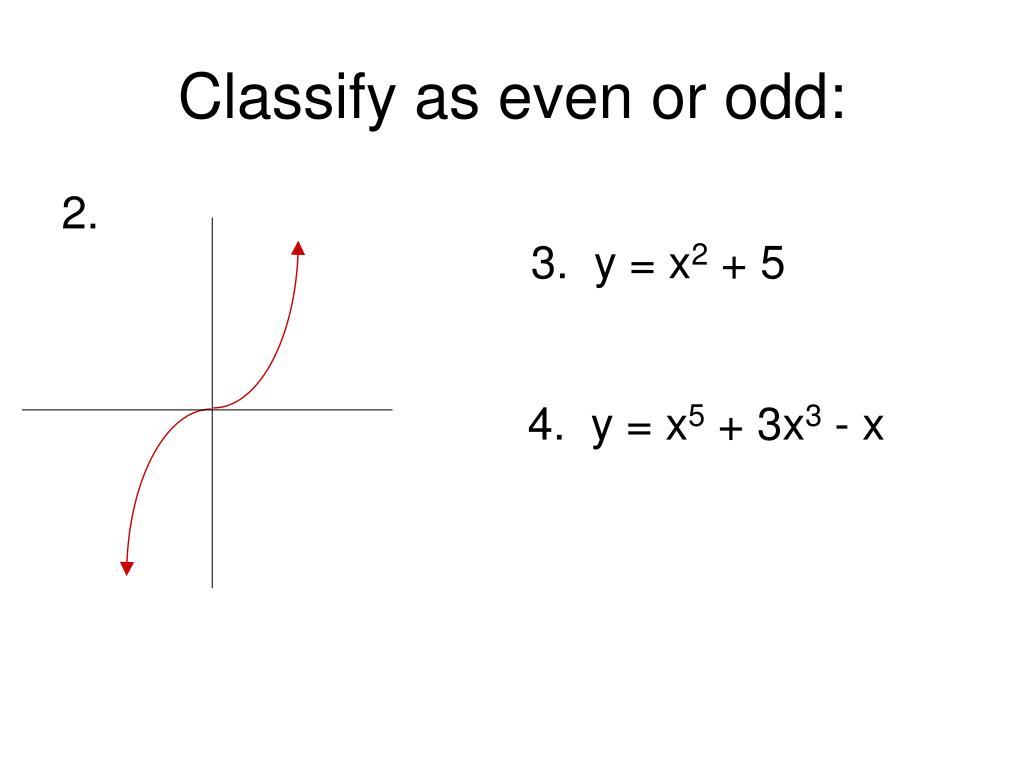 Classify as even or odd:

2.

3. $y = x^2 + 5$

4. $y = x^5 + 3x^3 - x$